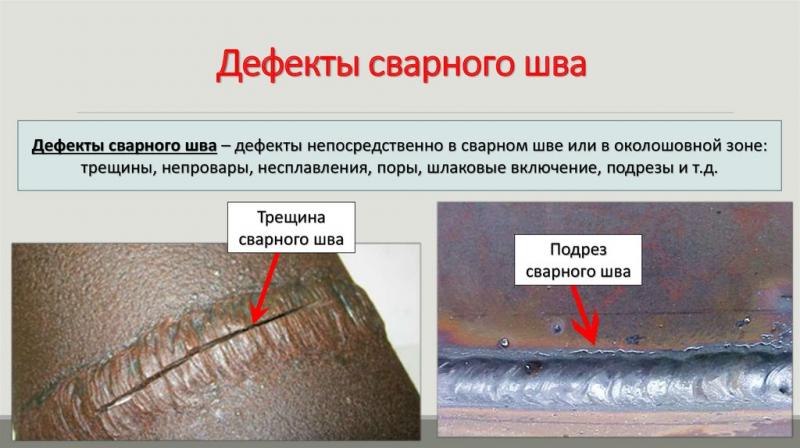 Дефекты сварного шва

Дефекты сварного шва – дефекты непосредственно в сварном шве или в околошовной зоне: трещины, непровары, несплавления, поры, шлаковые включение, подрезы и т.д.

Трещина сварного шва

Подрез сварного шва